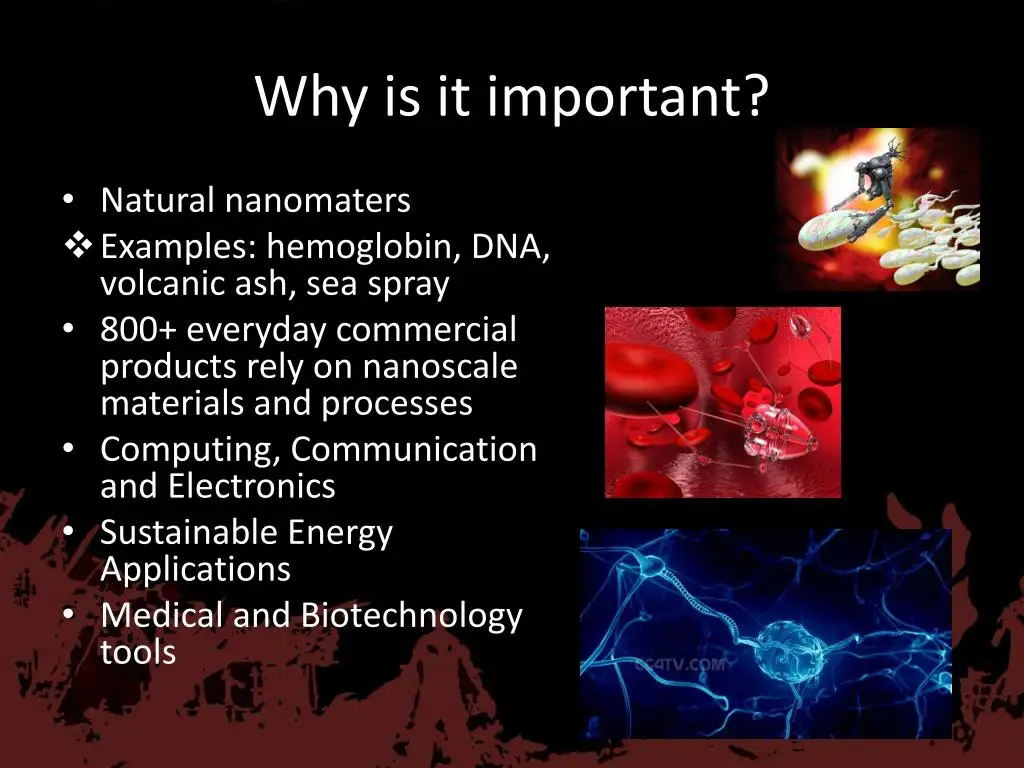 Why is it important?

• Natural nanomaters
❖ Examples: hemoglobin, DNA, volcanic ash, sea spray
• 800+ everyday commercial products rely on nanoscale materials and processes
• Computing, Communication and Electronics
• Sustainable Energy Applications
• Medical and Biotechnology tools

CG4TV.COM